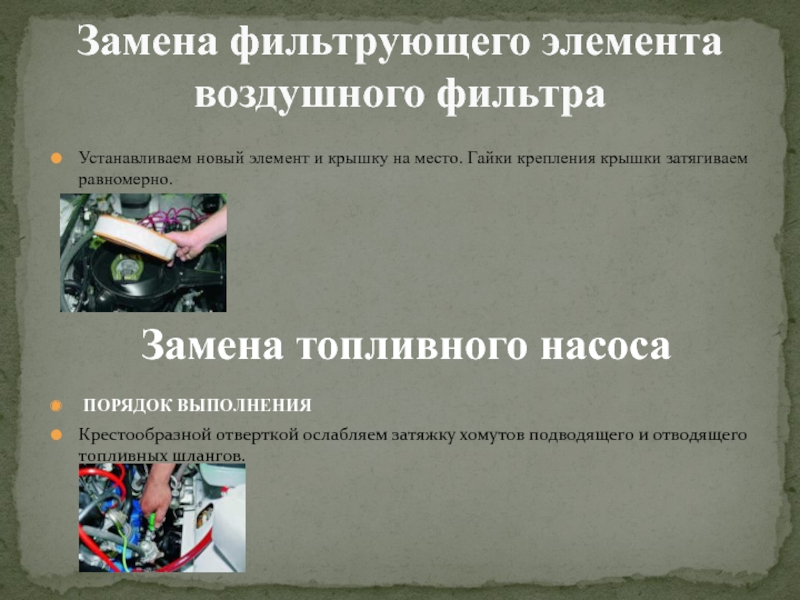 Замена фильтрующего элемента воздушного фильтра

Устанавливаем новый элемент и крышку на место. Гайки крепления крышки затягиваем равномерно.

Замена топливного насоса

ПОРЯДОК ВЫПОЛНЕНИЯ

Крестообразной отверткой ослабляем затяжку хомутов подводящего и отводящего топливных шлангов.